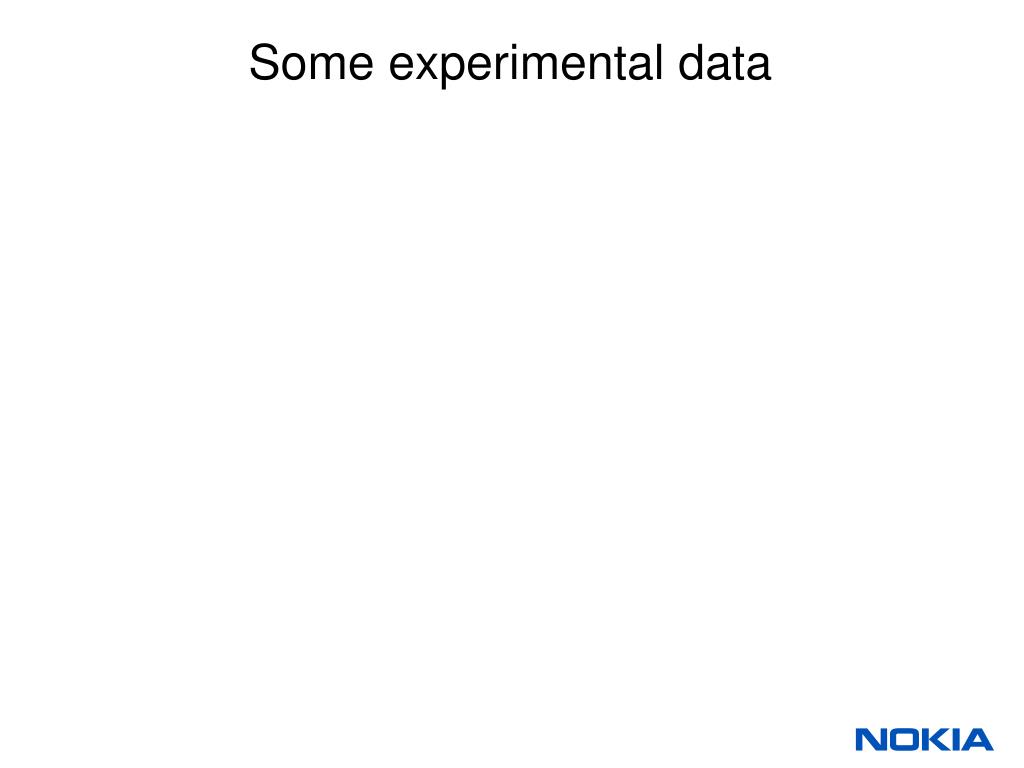 Some experimental data

NOKIA